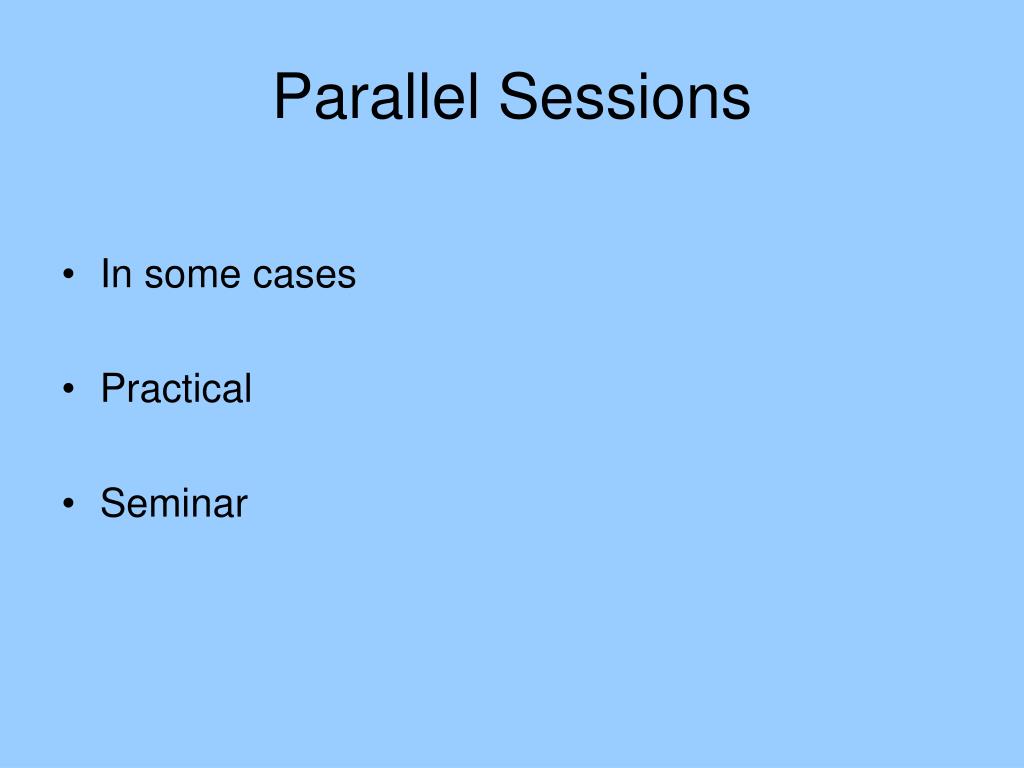 Parallel Sessions

• In some cases

• Practical

• Seminar